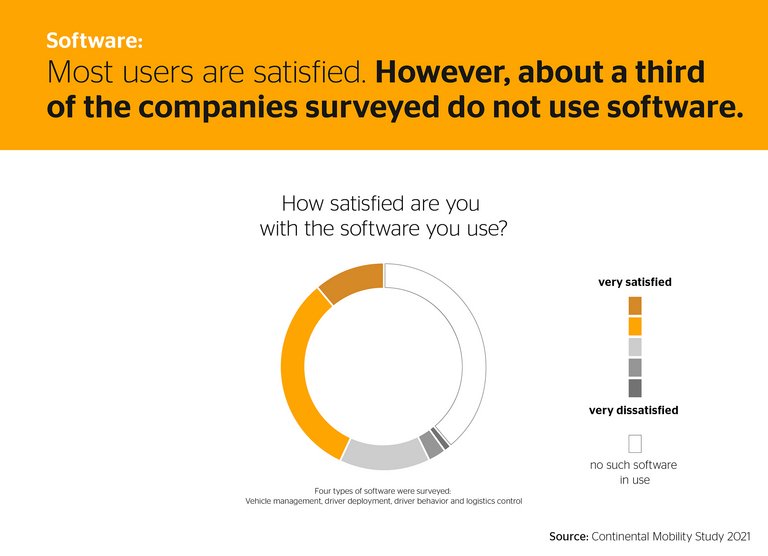 Software:
Most users are satisfied. However, about a third of the companies surveyed do not use software.

How satisfied are you with the software you use?

very satisfied

very dissatisfied

no such software in use

Four types of software were surveyed:
Vehicle management, driver deployment, driver behavior and logistics control

Source: Continental Mobility Study 2021